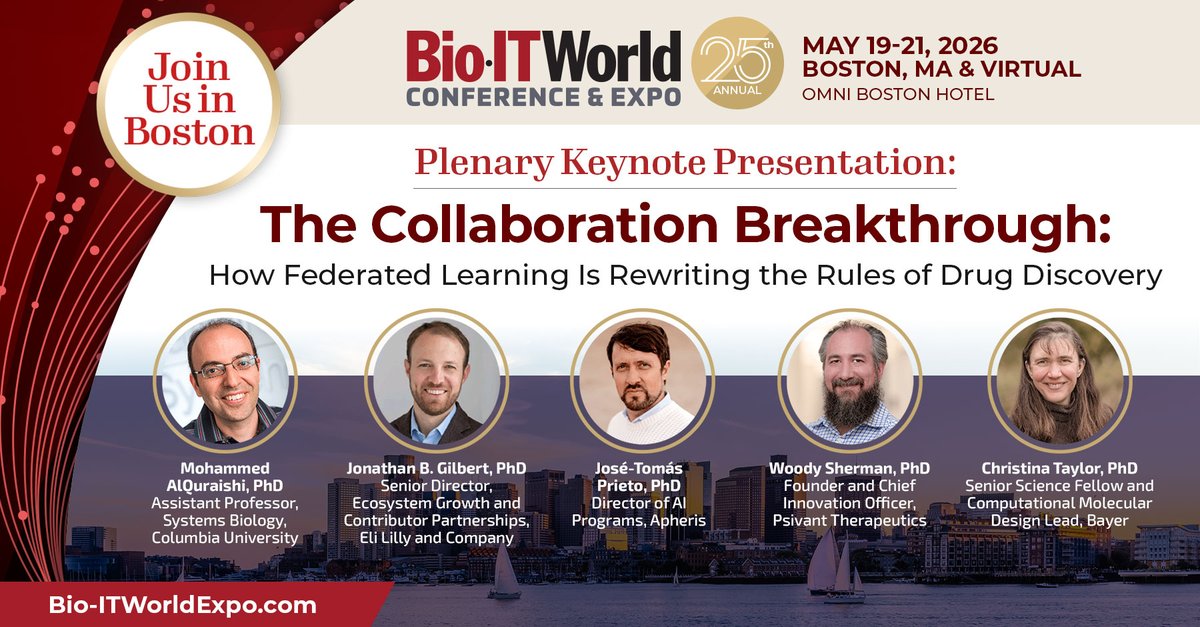 Join Us in Boston

Bio·IT World
CONFERENCE & EXPO

25th ANNUAL

MAY 19-21, 2026
BOSTON, MA & VIRTUAL
OMNI BOSTON HOTEL

Plenary Keynote Presentation:

The Collaboration Breakthrough:
How Federated Learning Is Rewriting the Rules of Drug Discovery

Mohammed AlQuraishi, PhD
Assistant Professor, Systems Biology, Columbia University

Jonathan B. Gilbert, PhD
Senior Director, Ecosystem Growth and Contributor Partnerships, Eli Lilly and Company

José-Tomás Prieto, PhD
Director of AI Programs, Apheris

Woody Sherman, PhD
Founder and Chief Innovation Officer, Psivant Therapeutics

Christina Taylor, PhD
Senior Science Fellow and Computational Molecular Design Lead, Bayer

Bio-ITWorldExpo.com